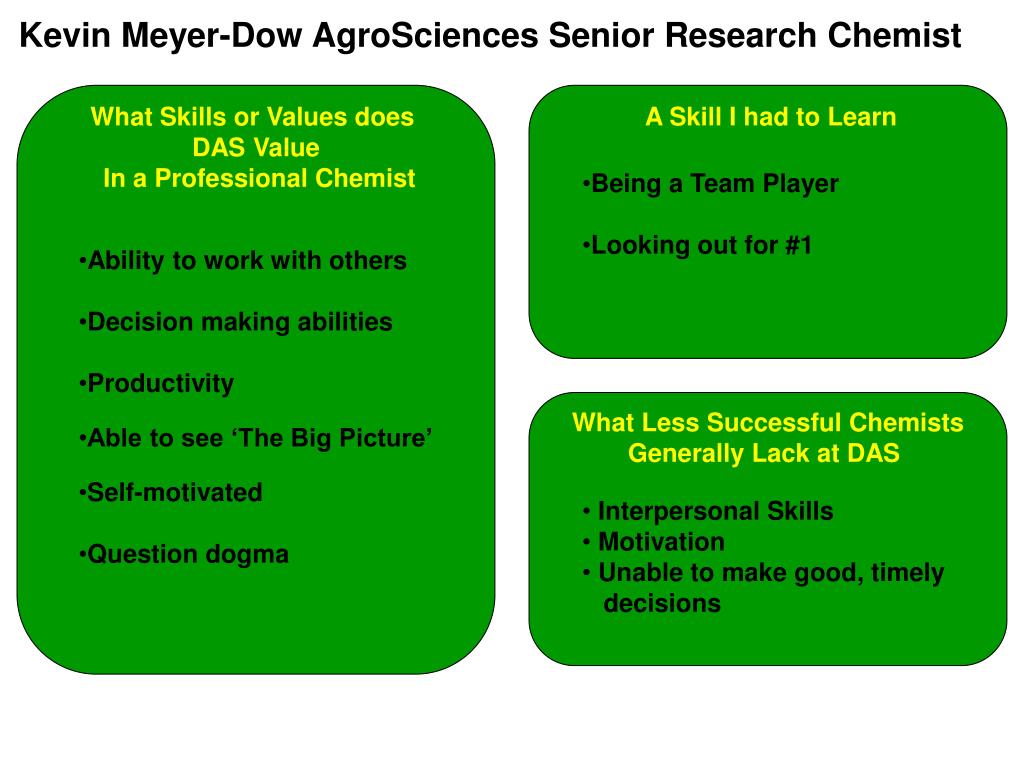 Kevin Meyer-Dow AgroSciences Senior Research Chemist

What Skills or Values does DAS Value
In a Professional Chemist

•Ability to work with others

•Decision making abilities

•Productivity

•Able to see ‘The Big Picture’

•Self-motivated

•Question dogma

A Skill I had to Learn

•Being a Team Player

•Looking out for #1

What Less Successful Chemists Generally Lack at DAS

• Interpersonal Skills
• Motivation
• Unable to make good, timely decisions